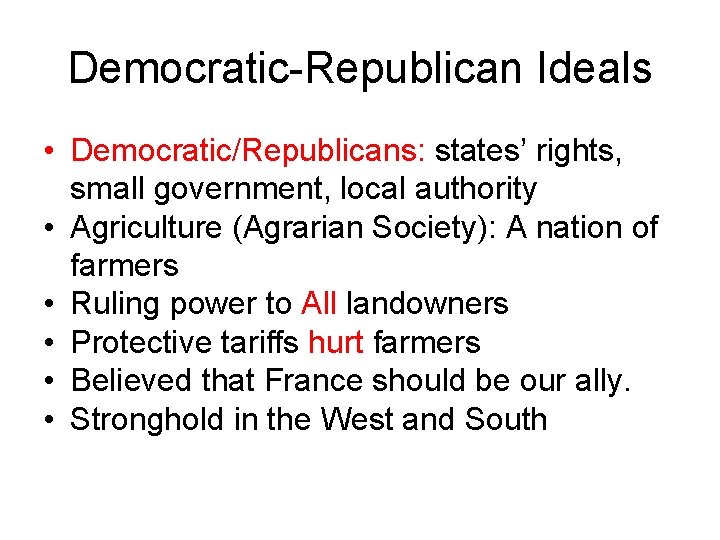 Democratic-Republican Ideals

• Democratic/Republicans: states’ rights, small government, local authority
• Agriculture (Agrarian Society): A nation of farmers
• Ruling power to All landowners
• Protective tariffs hurt farmers
• Believed that France should be our ally.
• Stronghold in the West and South